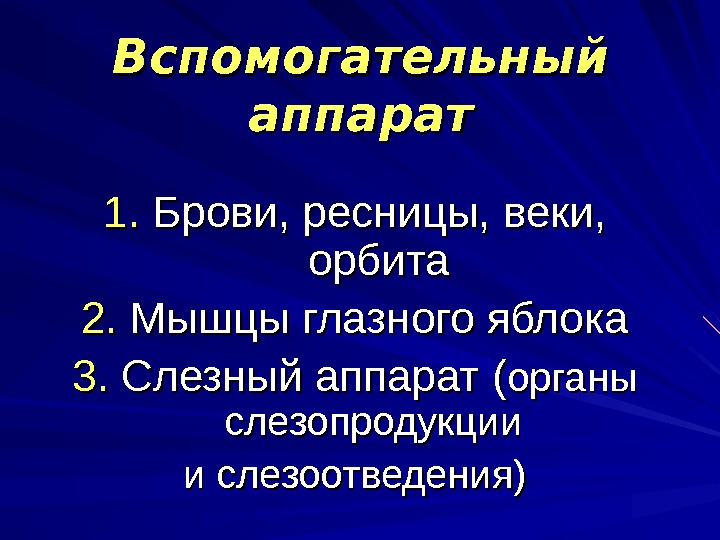 Вспомогательный аппарат

1. Брови, ресницы, веки, орбита

2. Мышцы глазного яблока

3. Слезный аппарат (органы слезопродукции и слезоотведения)